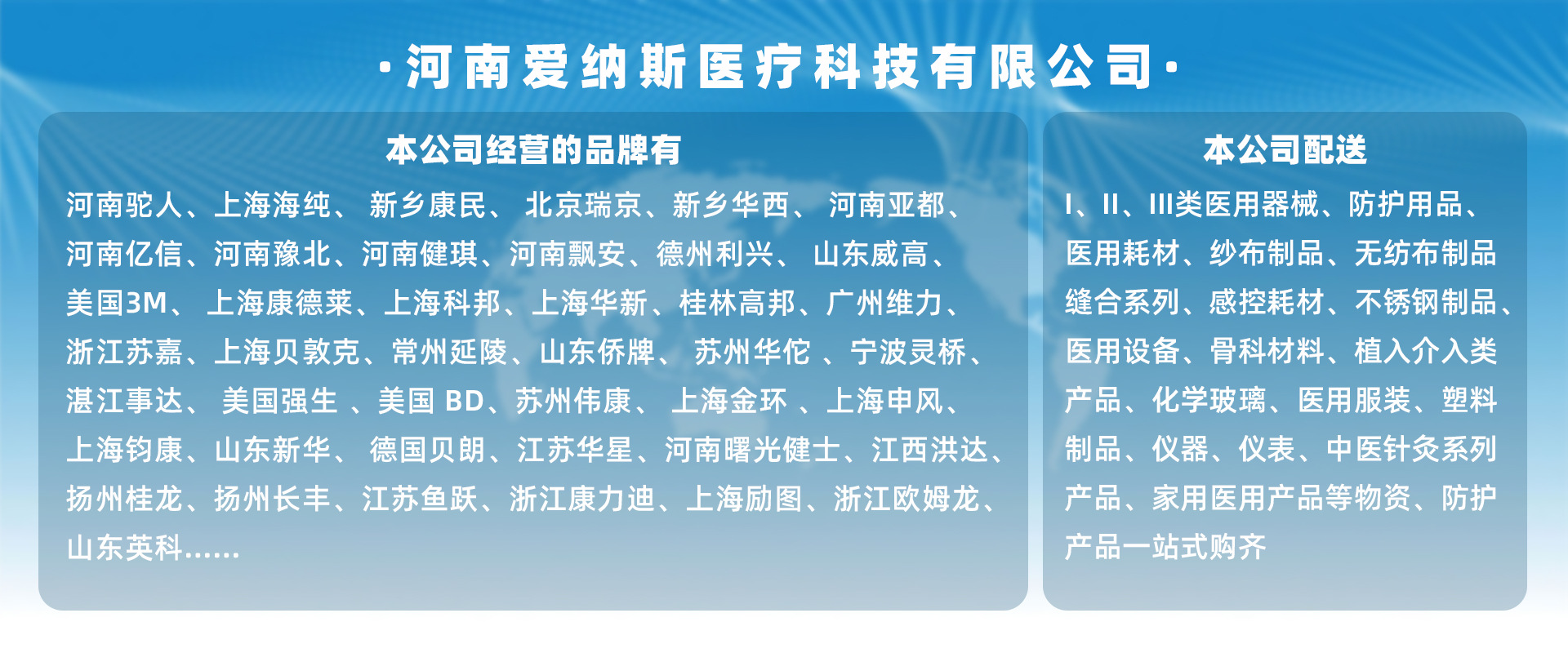 ·河南爱纳斯医疗科技有限公司·

本公司经营的品牌有

河南驼人、上海海纯、 新乡康民、 北京瑞京、新乡华西、 河南亚都、河南亿信、河南豫北、河南健琪、河南飘安、德州利兴、 山东威高、美国3M、 上海康德莱、上海科邦、上海华新、桂林高邦、广州维力、浙江苏嘉、上海贝敦克、常州延陵、山东侨牌、 苏州华佗 、宁波灵桥、湛江事达、 美国强生 、美国 BD、苏州伟康、 上海金环 、上海申风、上海钧康、山东新华、 德国贝朗、江苏华星、河南曙光健士、江西洪达、扬州桂龙、扬州长丰、江苏鱼跃、浙江康力迪、上海励图、浙江欧姆龙、山东英科......

本公司配送

I、II、III类医用器械、防护用品、医用耗材、纱布制品、无纺布制品缝合系列、感控耗材、不锈钢制品、医用设备、骨科材料、植入介入类产品、化学玻璃、医用服装、塑料制品、仪器、仪表、中医针灸系列产品、家用医用产品等物资、防护产品一站式购齐